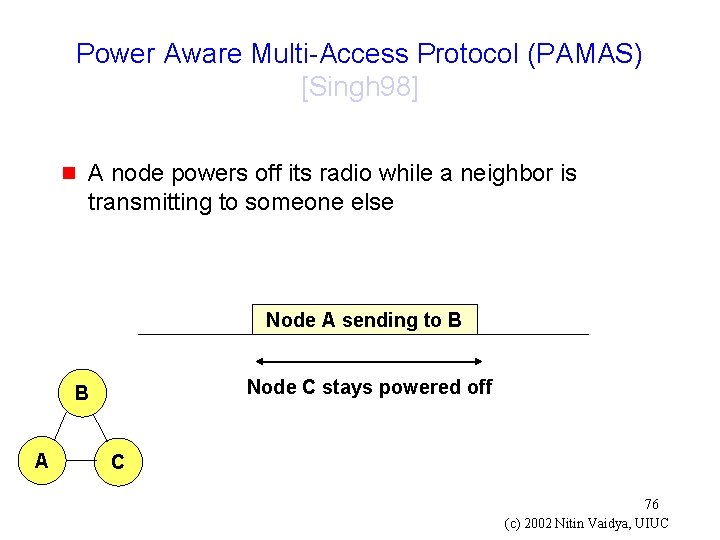 Power Aware Multi-Access Protocol (PAMAS) [Singh98]

A node powers off its radio while a neighbor is transmitting to someone else

Node A sending to B

Node C stays powered off

B

A

C

76

(c) 2002 Nitin Vaidya, UIUC